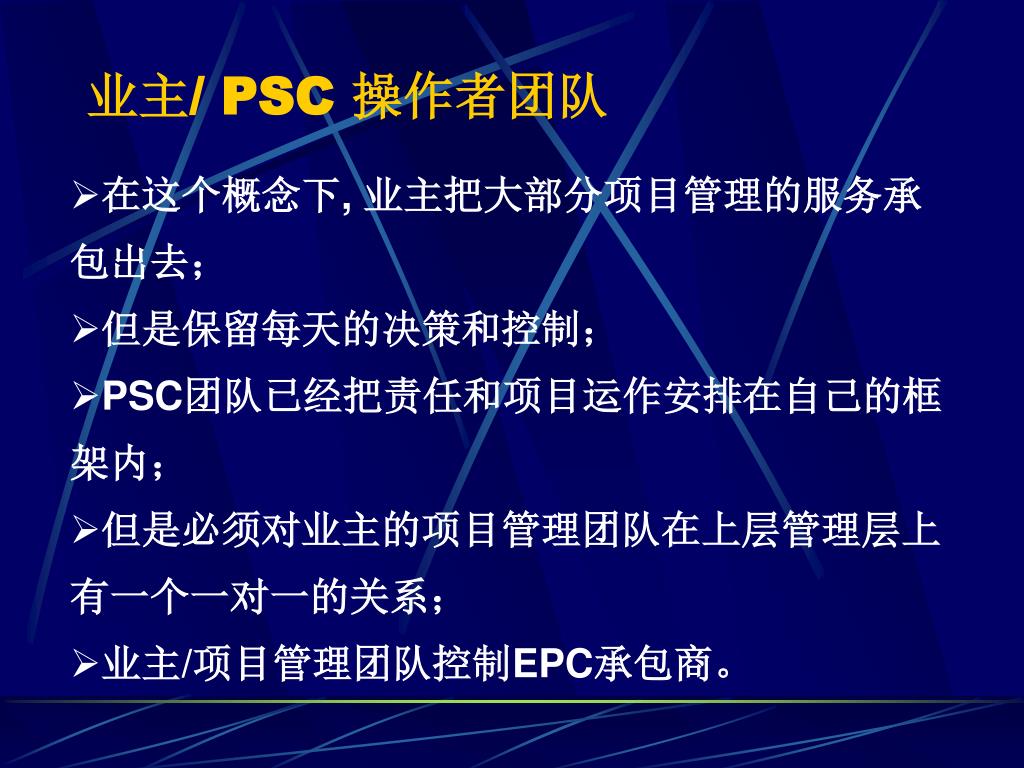 业主/ PSC 操作者团队

➢在这个概念下, 业主把大部分项目管理的服务承包出去；

➢但是保留每天的决策和控制；

➢PSC团队已经把责任和项目运作安排在自己的框架内；

➢但是必须对业主的项目管理团队在上层管理层上有一个一对一的关系；

➢业主/项目管理团队控制EPC承包商。